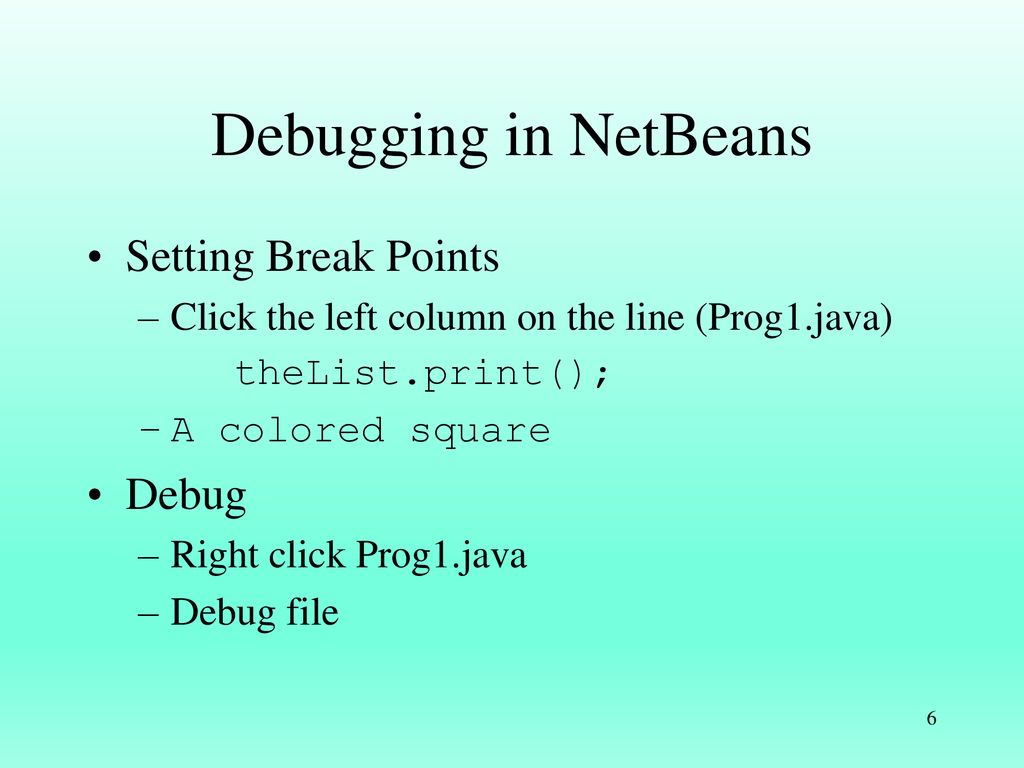 Debugging in NetBeans

• Setting Break Points
– Click the left column on the line (Prog1.java)
theList.print();
– A colored square

• Debug
– Right click Prog1.java
– Debug file

6